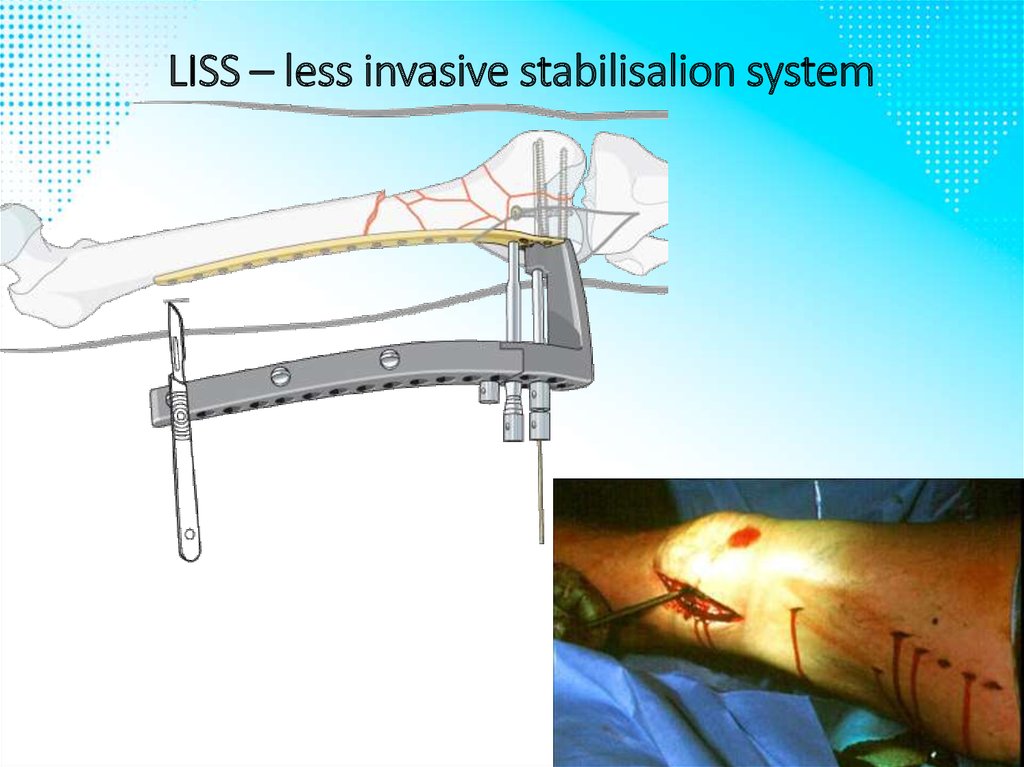 LISS – less invasive stabilisalion system